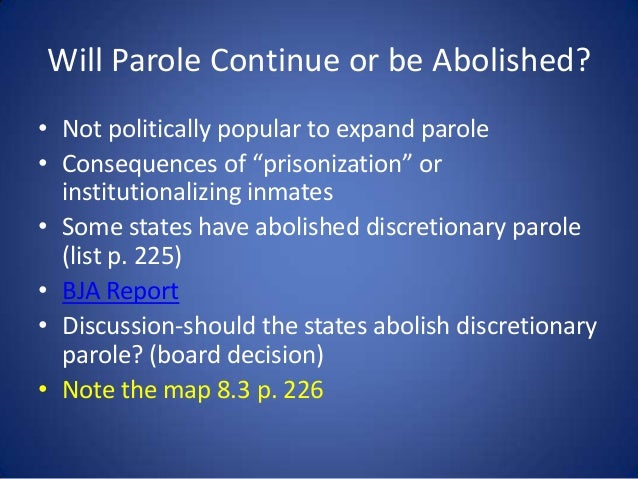 Will Parole Continue or be Abolished?

• Not politically popular to expand parole
• Consequences of “prisonization” or institutionalizing inmates
• Some states have abolished discretionary parole (list p. 225)
• BJA Report
• Discussion-should the states abolish discretionary parole? (board decision)
• Note the map 8.3 p. 226